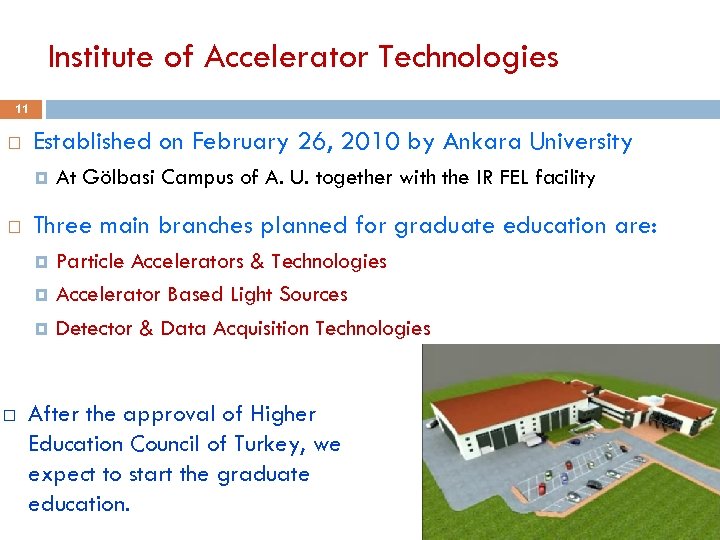 Institute of Accelerator Technologies

11

□ Established on February 26, 2010 by Ankara University
  ◘ At Gölbasi Campus of A. U. together with the IR FEL facility

□ Three main branches planned for graduate education are:
  ◘ Particle Accelerators & Technologies
  ◘ Accelerator Based Light Sources
  ◘ Detector & Data Acquisition Technologies

□ After the approval of Higher Education Council of Turkey, we expect to start the graduate education.